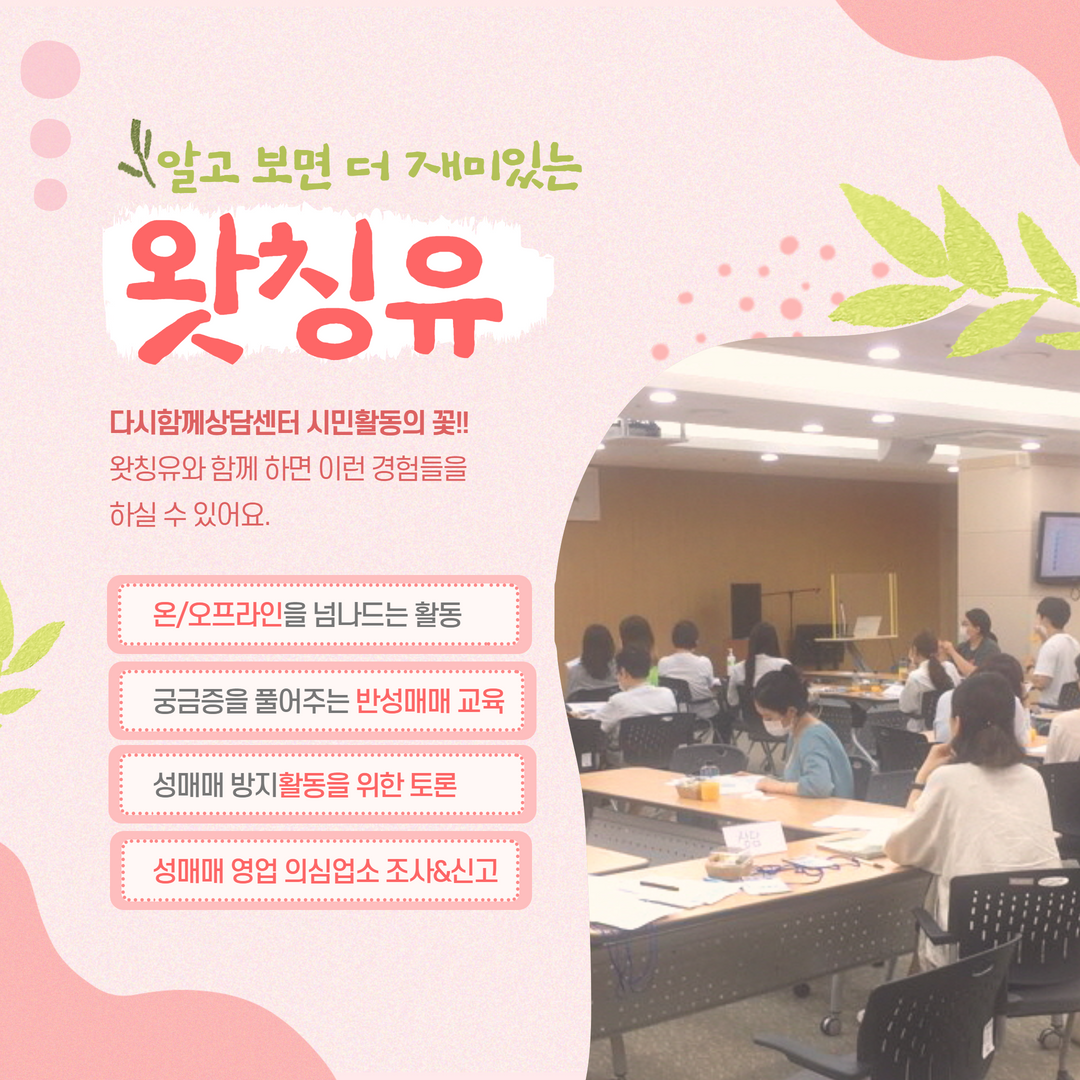 알고 보면 더 재미있는

왓칭유

다시함께상담센터 시민활동의 꽃!!
왓칭유와 함께 하면 이런 경험들을 하실 수 있어요.

온/오프라인을 넘나드는 활동

궁금증을 풀어주는 반성매매 교육

성매매 방지활동을 위한 토론

성매매 영업 의심업소 조사&신고

상담